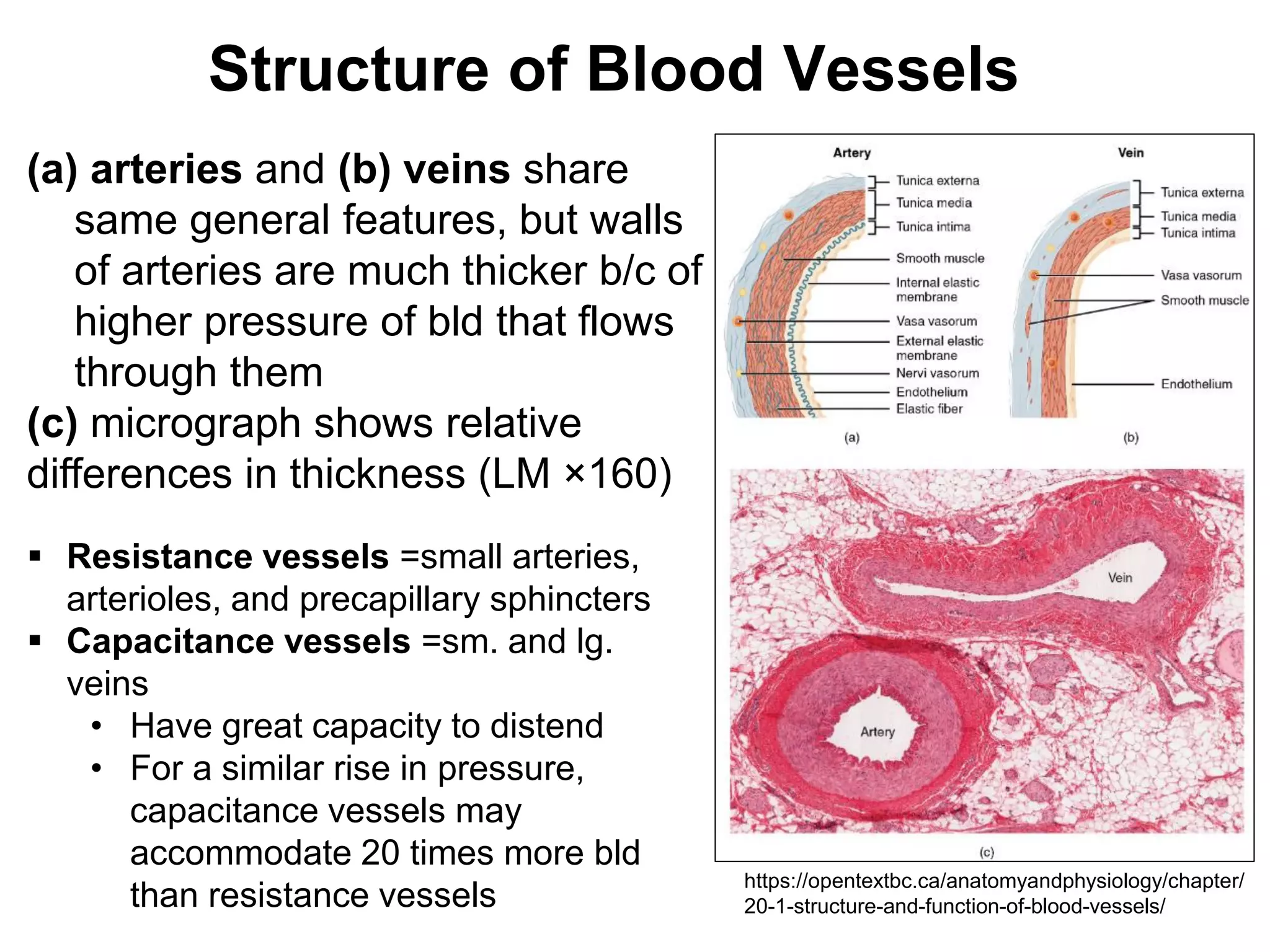 Structure of Blood Vessels

(a) arteries and (b) veins share same general features, but walls of arteries are much thicker b/c of higher pressure of bld that flows through them
(c) micrograph shows relative differences in thickness (LM ×160)

▪ Resistance vessels =small arteries, arterioles, and precapillary sphincters
▪ Capacitance vessels =sm. and lg. veins
  • Have great capacity to distend
  • For a similar rise in pressure, capacitance vessels may accommodate 20 times more bld than resistance vessels

Artery
Tunica externa
Tunica media
Tunica intima
Smooth muscle
Internal elastic membrane
Vasa vasorum
External elastic membrane
Nervi vasorum
Endothelium
Elastic fiber
(a)

Vein
Tunica externa
Tunica media
Tunica intima
Vasa vasorum
Smooth muscle
Endothelium
(b)

Vein
Artery
(c)

https://opentextbc.ca/anatomyandphysiology/chapter/20-1-structure-and-function-of-blood-vessels/